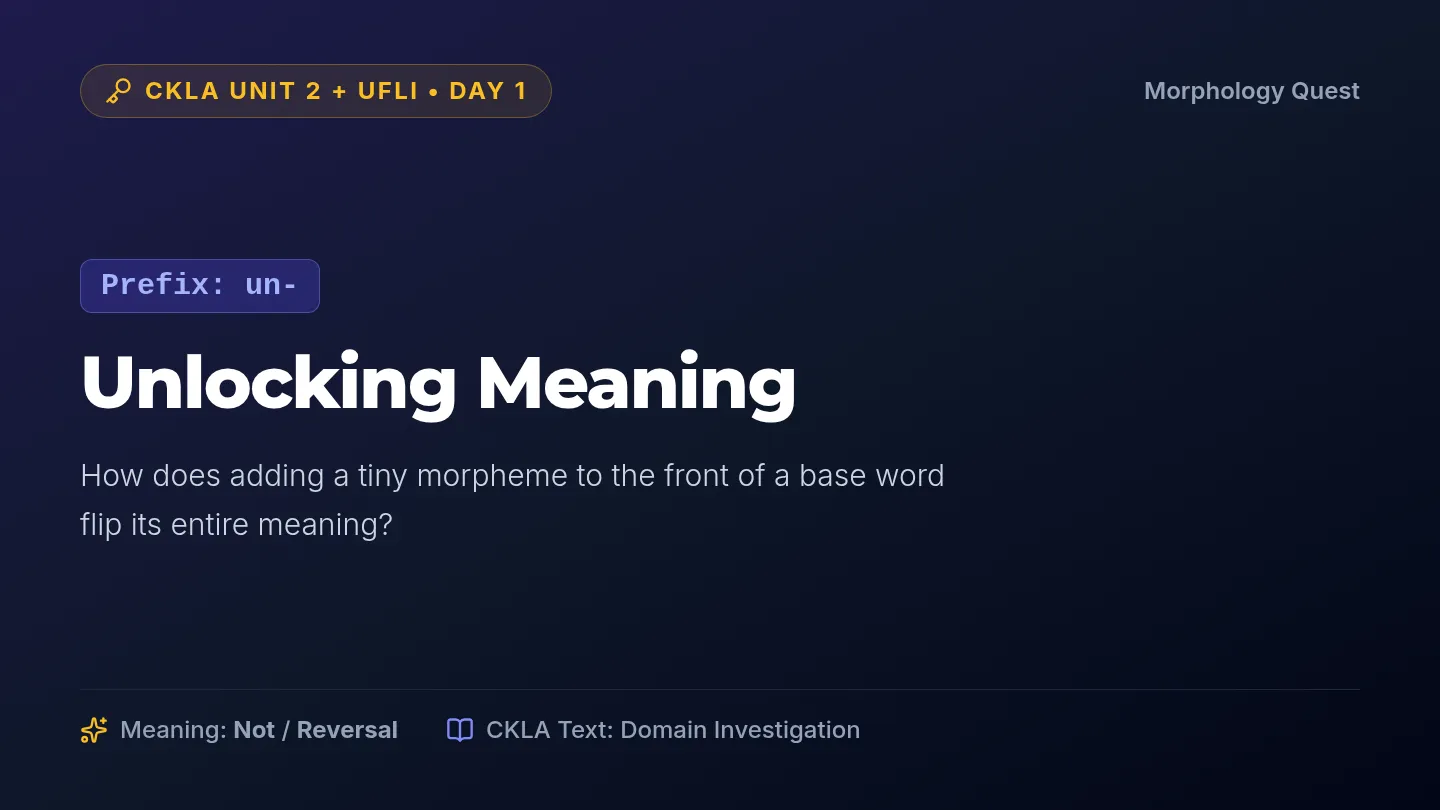 CKLA UNIT 2 + UFLI • DAY 1

Morphology Quest

Prefix: un-

Unlocking Meaning

How does adding a tiny morpheme to the front of a base word flip its entire meaning?

Meaning: Not / Reversal

CKLA Text: Domain Investigation